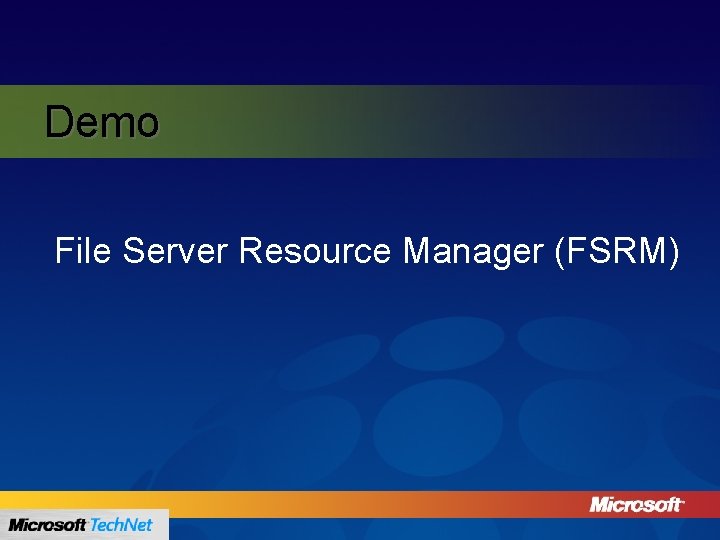 Demo

File Server Resource Manager (FSRM)

Microsoft

Microsoft TechNet